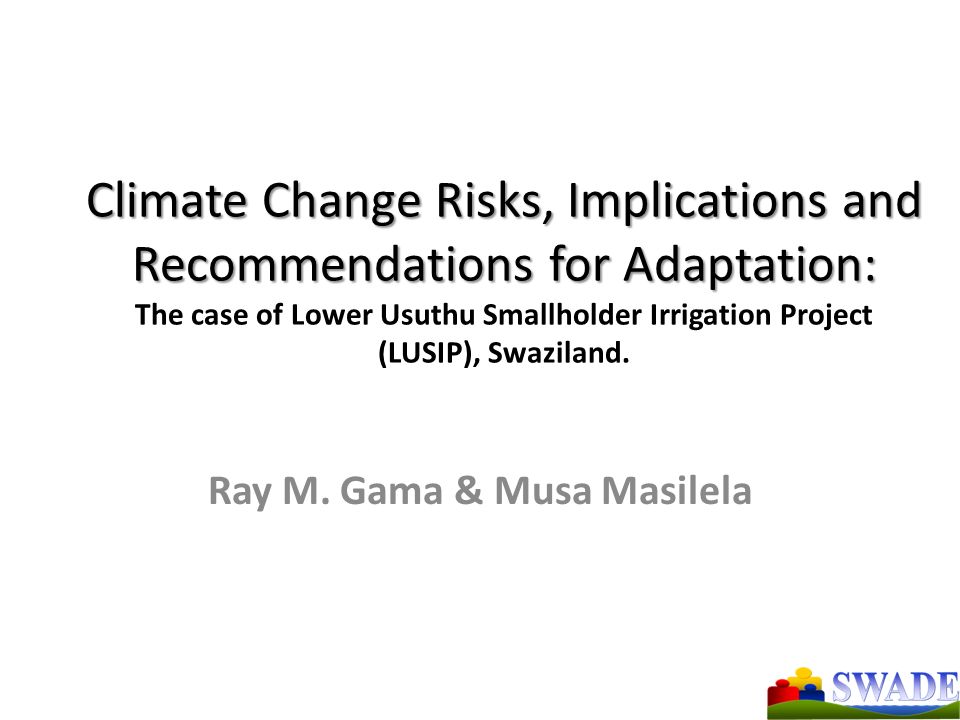 Climate Change Risks, Implications and Recommendations for Adaptation:
The case of Lower Usuthu Smallholder Irrigation Project (LUSIP), Swaziland.

Ray M. Gama & Musa Masilela

SWADE